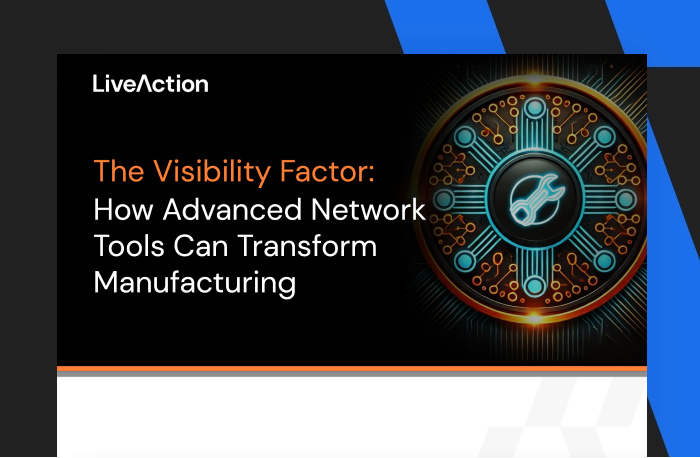 LiveAction

The Visibility Factor:
How Advanced Network Tools Can Transform Manufacturing